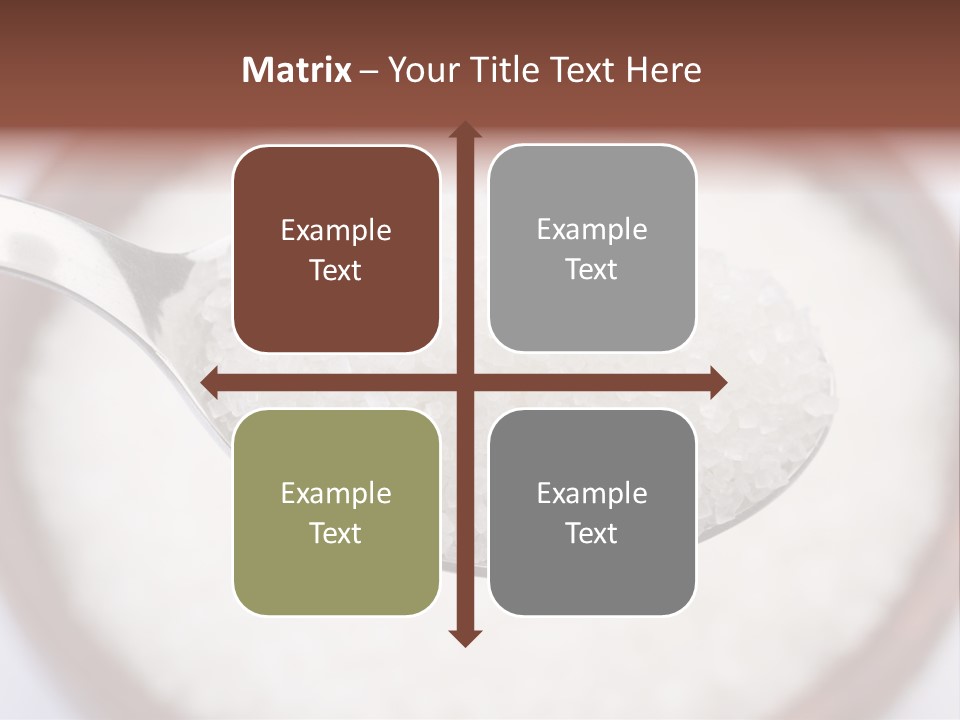 Matrix – Your Title Text Here

Example Text

Example Text

Example Text

Example Text